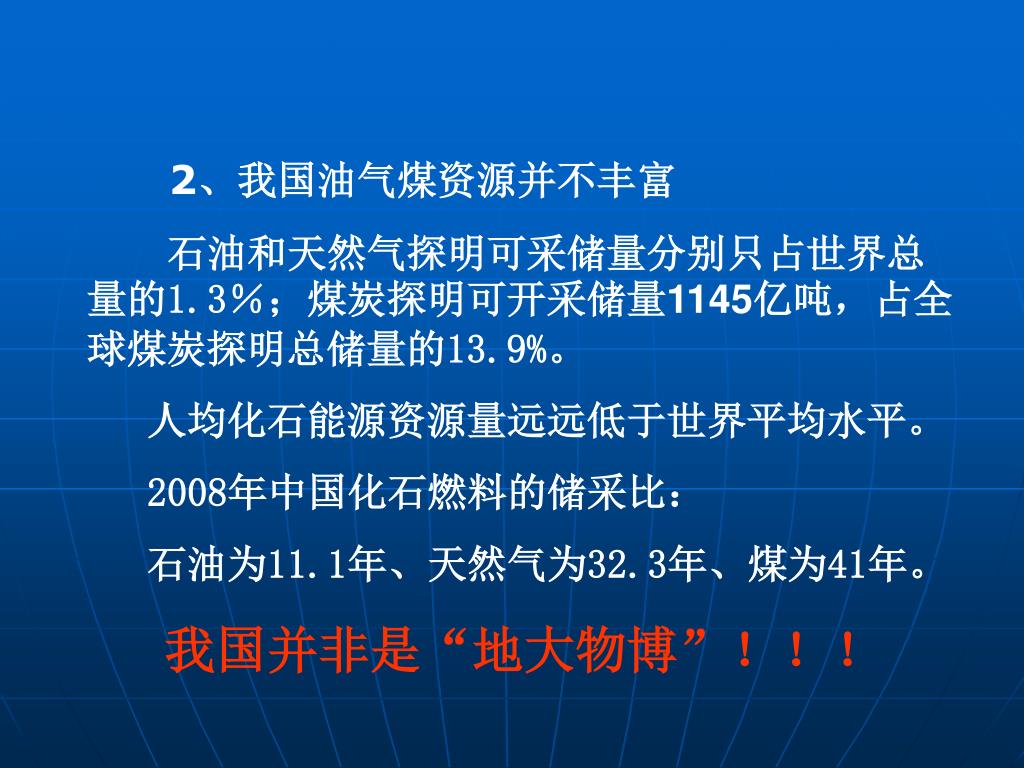 2、我国油气煤资源并不丰富

石油和天然气探明可采储量分别只占世界总量的1.3％；煤炭探明可开采储量1145亿吨，占全球煤炭探明总储量的13.9%。

人均化石能源资源量远远低于世界平均水平。

2008年中国化石燃料的储采比：

石油为11.1年、天然气为32.3年、煤为41年。

我国并非是“地大物博”！！！